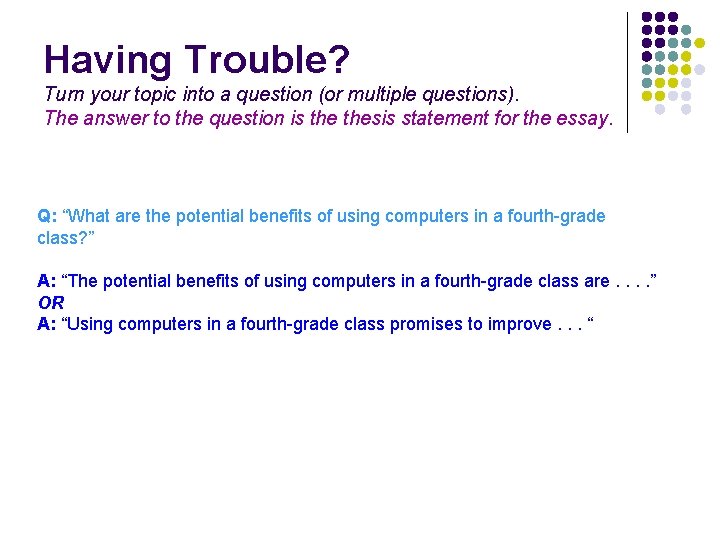 Having Trouble?
Turn your topic into a question (or multiple questions).
The answer to the question is the thesis statement for the essay.

Q: “What are the potential benefits of using computers in a fourth-grade class?”

A: “The potential benefits of using computers in a fourth-grade class are . . . .”
OR
A: “Using computers in a fourth-grade class promises to improve . . . “